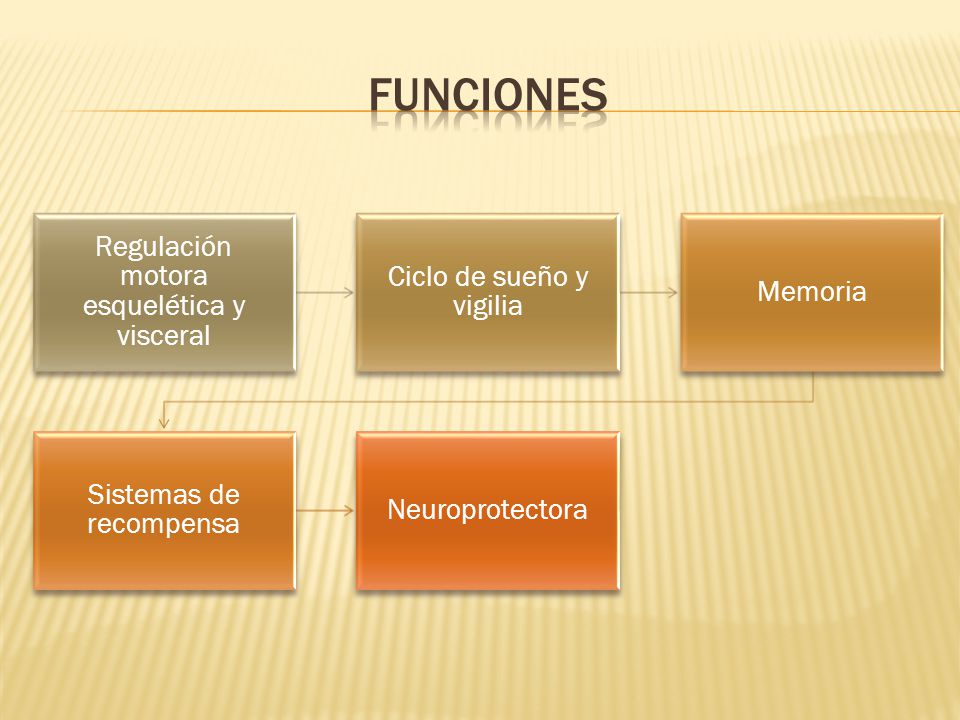 FUNCIONES

Regulación motora esquelética y visceral

Ciclo de sueño y vigilia

Memoria

Sistemas de recompensa

Neuroprotectora